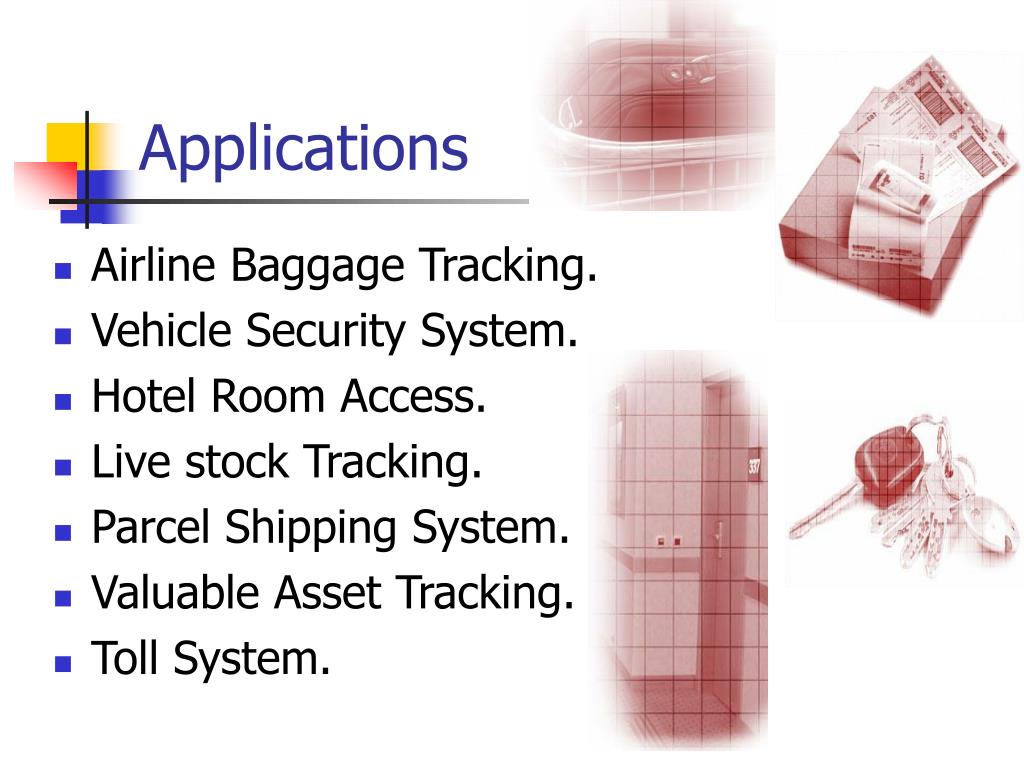 Applications

- Airline Baggage Tracking.
- Vehicle Security System.
- Hotel Room Access.
- Live stock Tracking.
- Parcel Shipping System.
- Valuable Asset Tracking.
- Toll System.

337